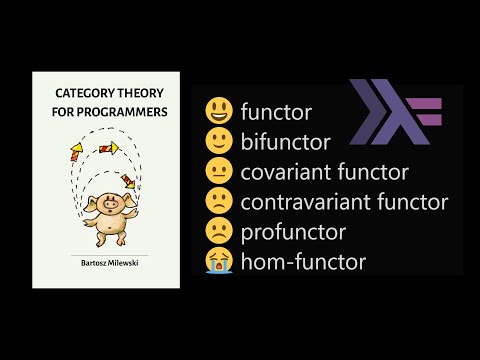 CATEGORY THEORY FOR PROGRAMMERS

Bartosz Milewski

😃 functor
🙂 bifunctor
😐 covariant functor
🙁 contravariant functor
☹️ profunctor
😭 hom-functor